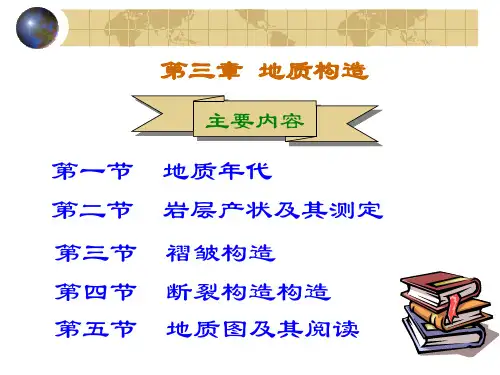 第三章 地质构造

主要内容

第一节 地质年代

第二节 岩层产状及其测定

第三节 褶皱构造

第四节 断裂构造构造

第五节 地质图及其阅读